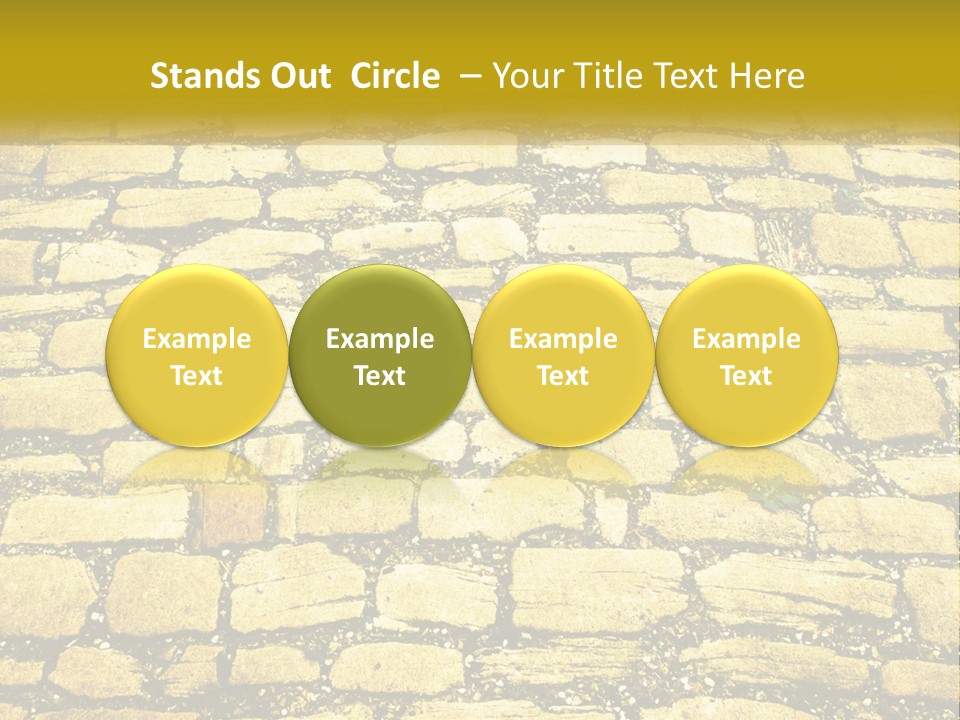 Stands Out Circle – Your Title Text Here

Example Text

Example Text

Example Text

Example Text